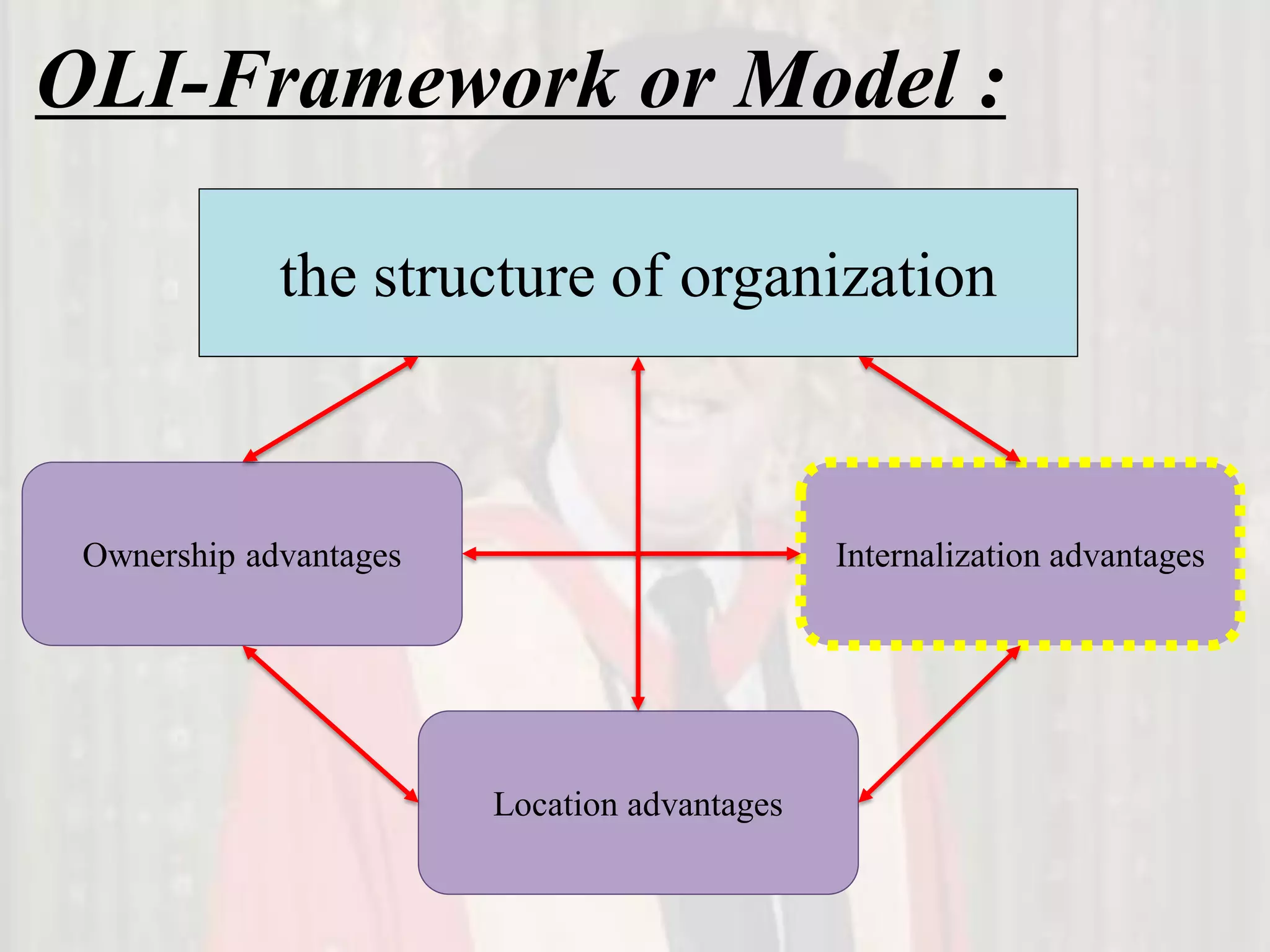 OLI-Framework or Model :

the structure of organization

Ownership advantages

Internalization advantages

Location advantages